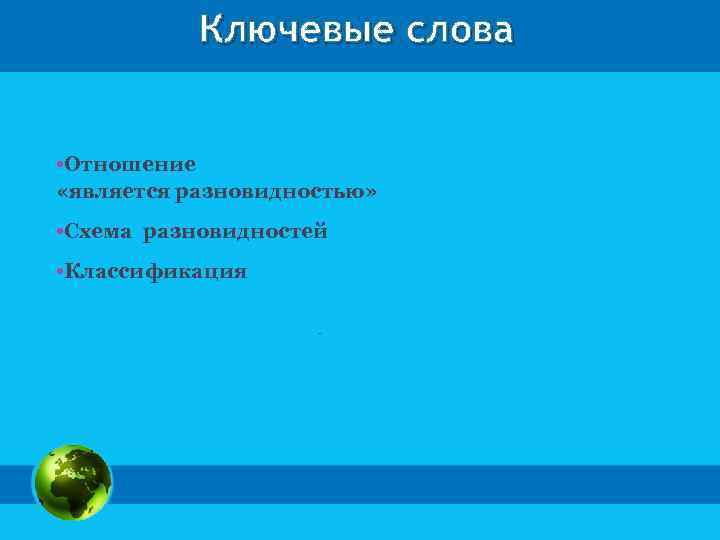 Ключевые слова

•Отношение «является разновидностью»

•Схема разновидностей

•Классификация